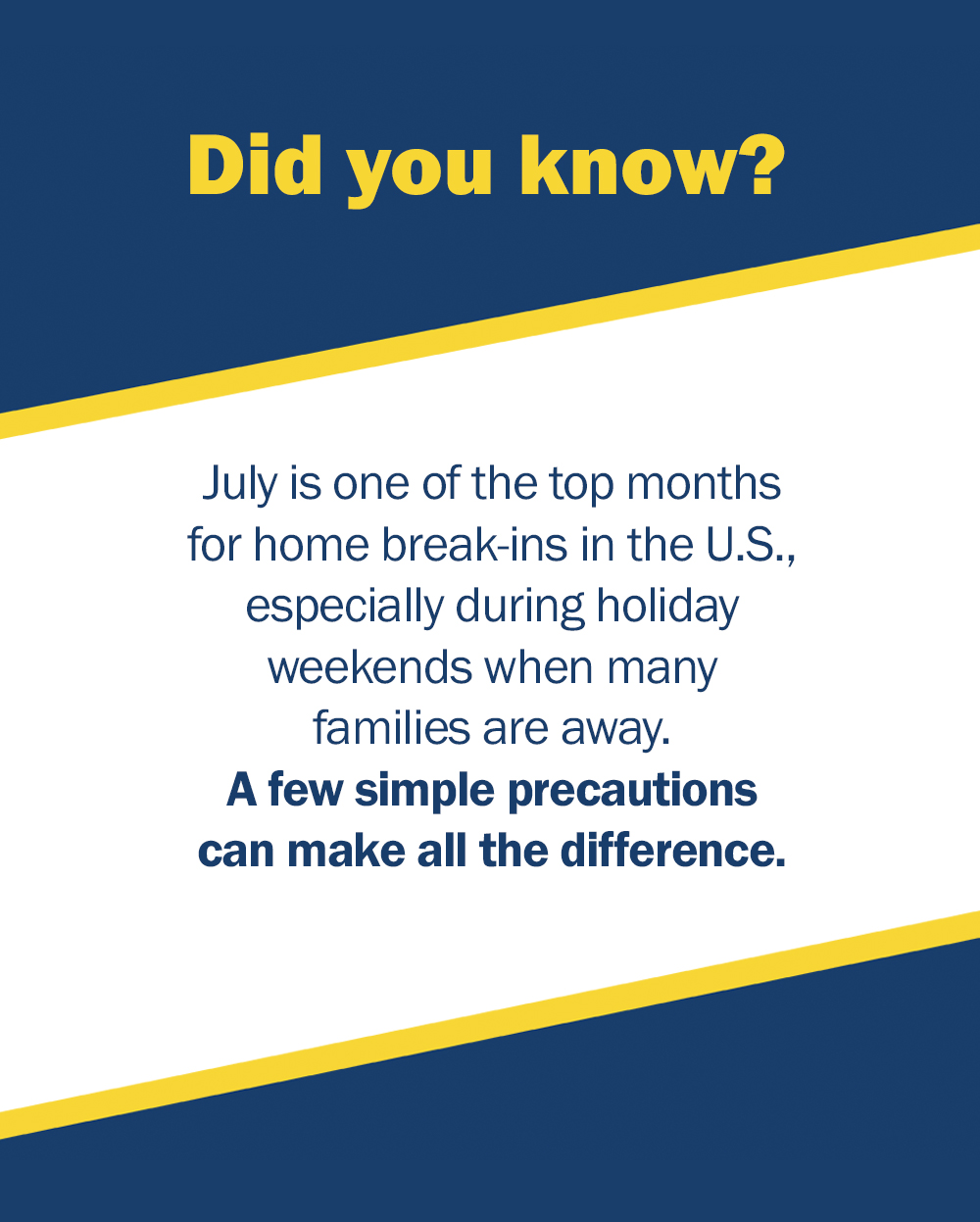 Did you know?

July is one of the top months for home break-ins in the U.S., especially during holiday weekends when many families are away.
A few simple precautions can make all the difference.